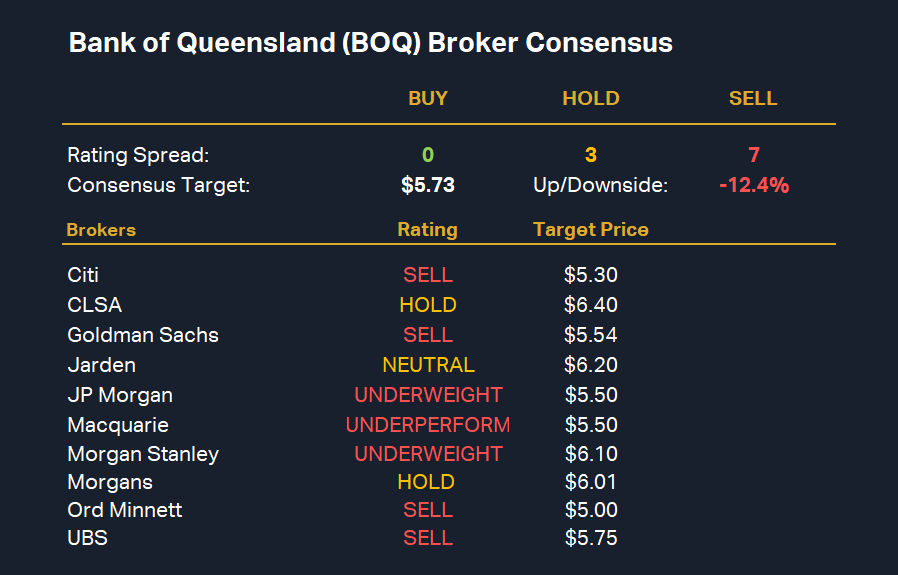 Bank of Queensland (BOQ) Broker Consensus

| | BUY | HOLD | SELL |
|---|---|---|---|
| Rating Spread: | 0 | 3 | 7 |
| Consensus Target: | $5.73 | Up/Downside: | -12.4% |

| Brokers | Rating | Target Price |
|---|---|---|
| Citi | SELL | $5.30 |
| CLSA | HOLD | $6.40 |
| Goldman Sachs | SELL | $5.54 |
| Jarden | NEUTRAL | $6.20 |
| JP Morgan | UNDERWEIGHT | $5.50 |
| Macquarie | UNDERPERFORM | $5.50 |
| Morgan Stanley | UNDERWEIGHT | $6.10 |
| Morgans | HOLD | $6.01 |
| Ord Minnett | SELL | $5.00 |
| UBS | SELL | $5.75 |